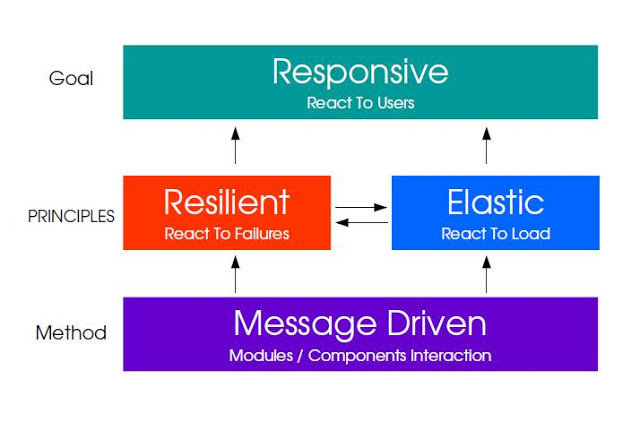 Goal

Responsive
React To Users

PRINCIPLES

Resilient
React To Failures

Elastic
React To Load

Method

Message Driven
Modules / Components Interaction